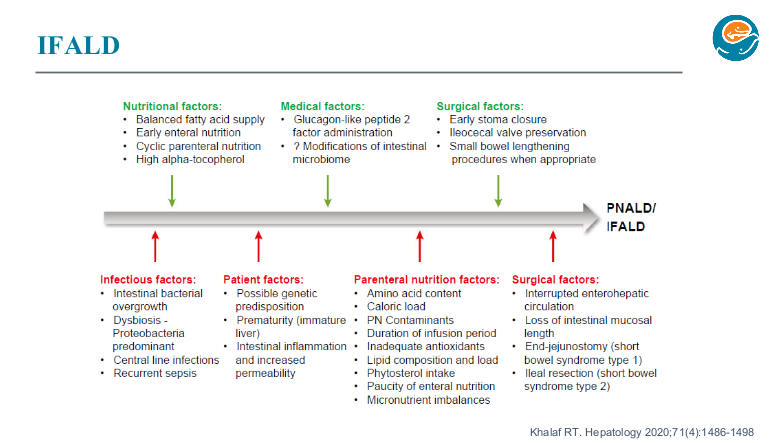 IFALD

Nutritional factors:
• Balanced fatty acid supply
• Early enteral nutrition
• Cyclic parenteral nutrition
• High alpha-tocopherol

Medical factors:
• Glucagon-like peptide 2 factor administration
• ? Modifications of intestinal microbiome

Surgical factors:
• Early stoma closure
• Ileocecal valve preservation
• Small bowel lengthening procedures when appropriate

PNALD/ IFALD

Infectious factors:
• Intestinal bacterial overgrowth
• Dysbiosis - Proteobacteria predominant
• Central line infections
• Recurrent sepsis

Patient factors:
• Possible genetic predisposition
• Prematurity (immature liver)
• Intestinal inflammation and increased permeability

Parenteral nutrition factors:
• Amino acid content
• Caloric load
• PN Contaminants
• Duration of infusion period
• Inadequate antioxidants
• Lipid composition and load
• Phytosterol intake
• Paucity of enteral nutrition
• Micronutrient imbalances

Surgical factors:
• Interrupted enterohepatic circulation
• Loss of intestinal mucosal length
• End-jejunostomy (short bowel syndrome type 1)
• Ileal resection (short bowel syndrome type 2)

Khalaf RT. Hepatology 2020;71(4):1486-1498